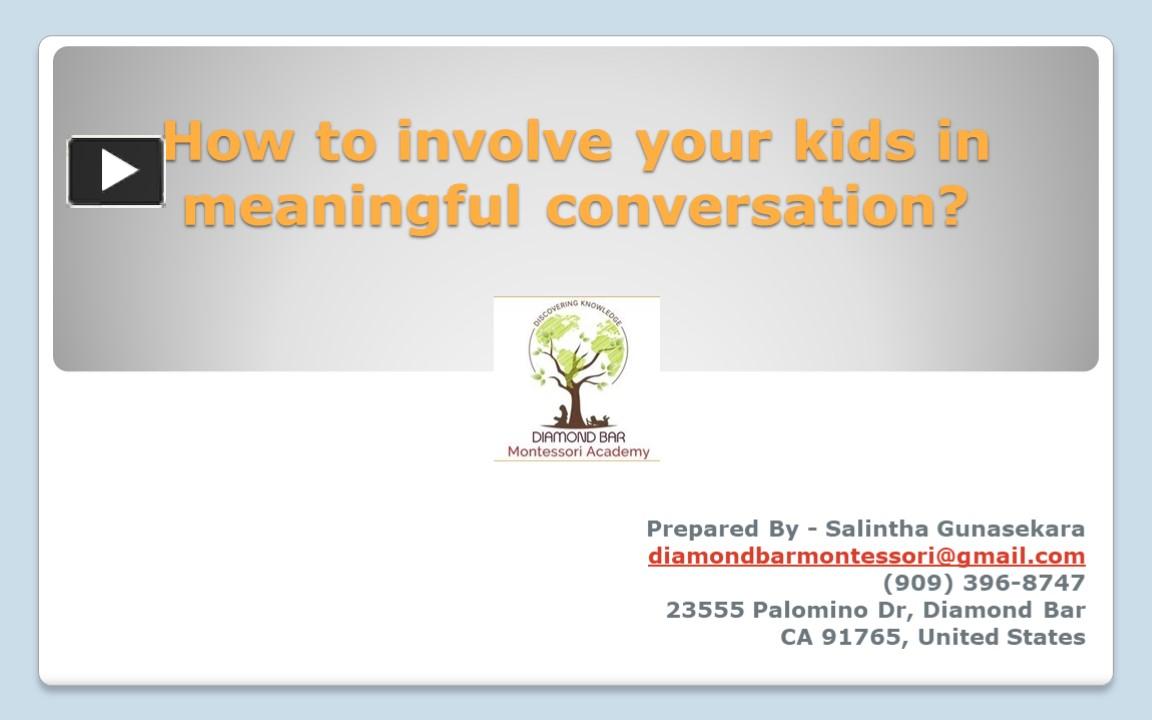 How to involve your kids in meaningful conversation?

DISCOVERING KNOWLEDGE

DIAMOND BAR
Montessori Academy

Prepared By - Salintha Gunasekara
diamondbarmontessori@gmail.com
(909) 396-8747
23555 Palomino Dr, Diamond Bar
CA 91765, United States